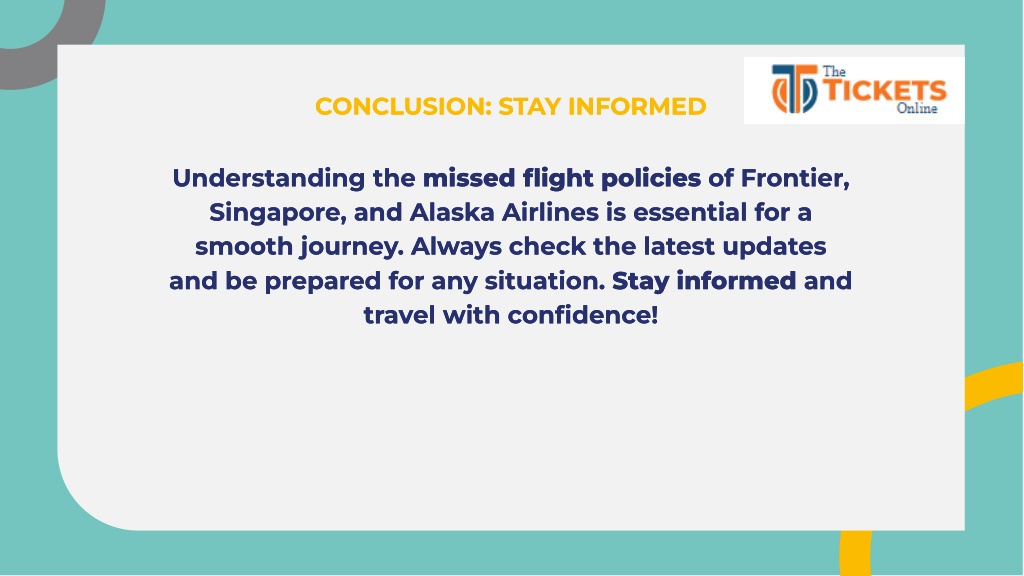 The TICKETS Online

CONCLUSION: STAY INFORMED

Understanding the missed flight policies of Frontier, Singapore, and Alaska Airlines is essential for a smooth journey. Always check the latest updates and be prepared for any situation. Stay informed and travel with confidence!